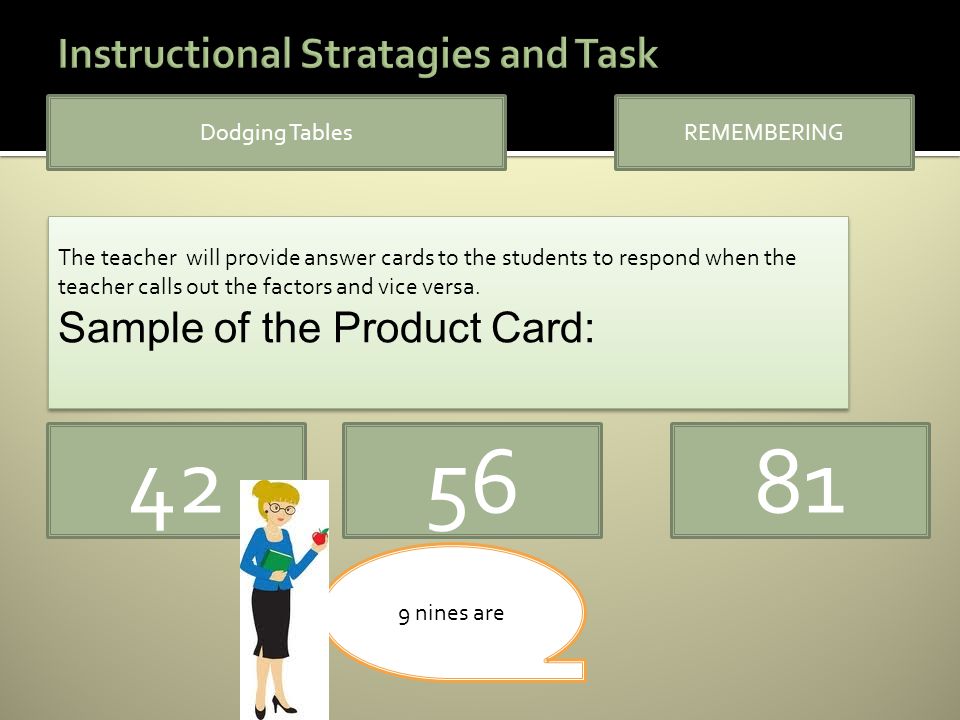 Instructional Stratagies and Task

Dodging Tables

REMEMBERING

The teacher will provide answer cards to the students to respond when the teacher calls out the factors and vice versa.

Sample of the Product Card:

42

56

81

9 nines are